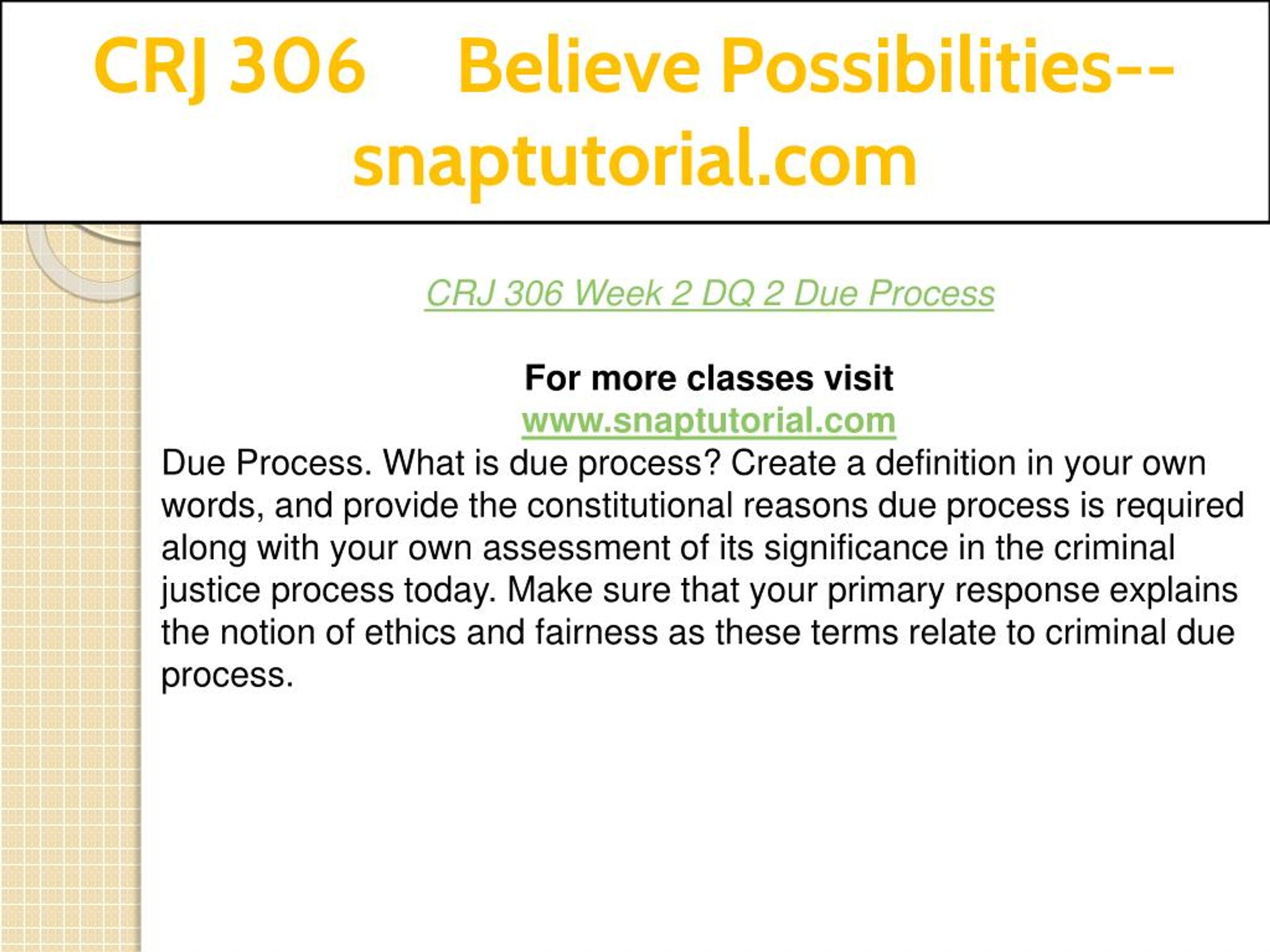 CRJ 306 Believe Possibilities--snaptutorial.com

CRJ 306 Week 2 DQ 2 Due Process

For more classes visit
www.snaptutorial.com
Due Process. What is due process? Create a definition in your own words, and provide the constitutional reasons due process is required along with your own assessment of its significance in the criminal justice process today. Make sure that your primary response explains the notion of ethics and fairness as these terms relate to criminal due process.